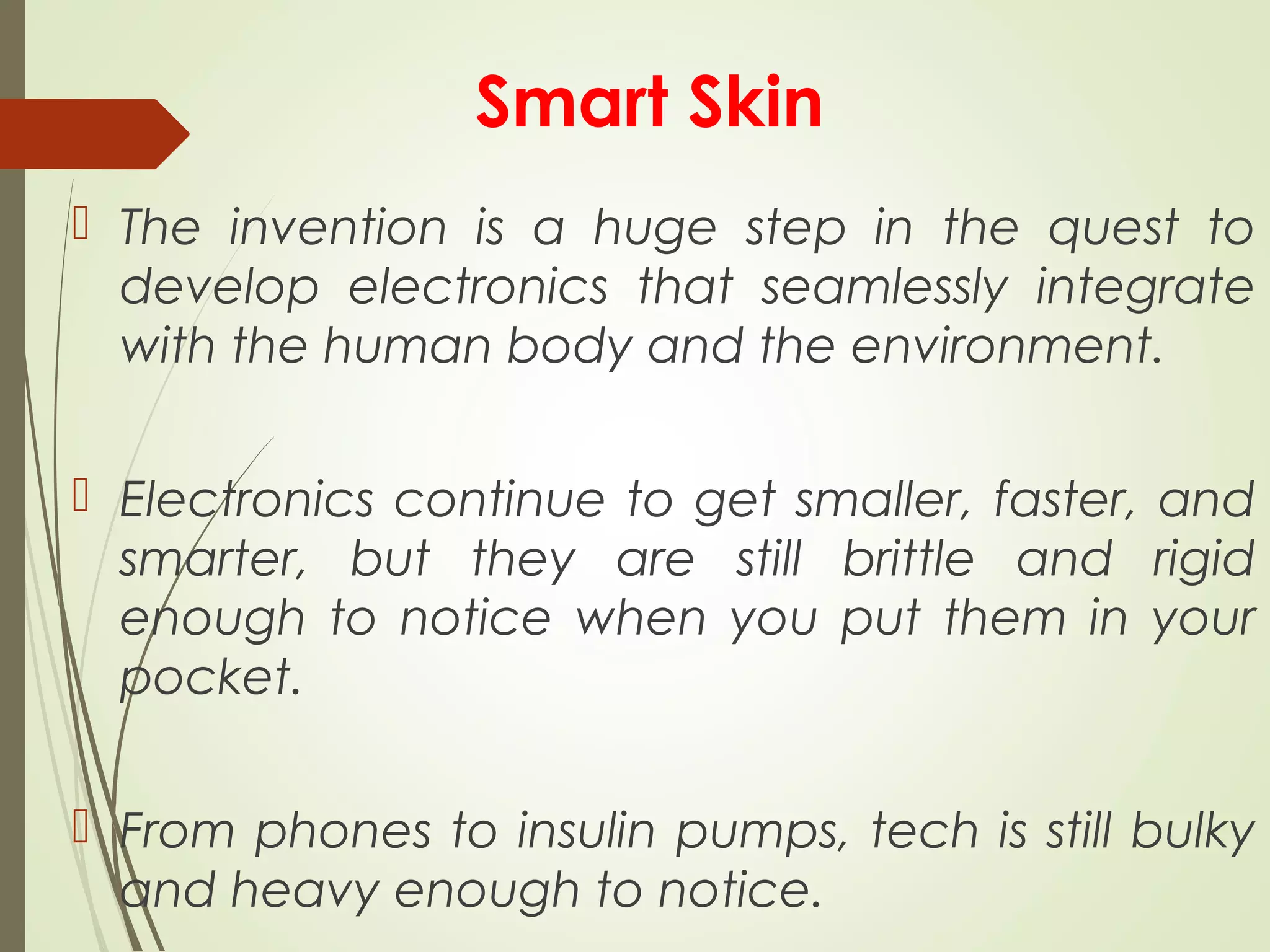 Smart Skin

The invention is a huge step in the quest to develop electronics that seamlessly integrate with the human body and the environment.

Electronics continue to get smaller, faster, and smarter, but they are still brittle and rigid enough to notice when you put them in your pocket.

From phones to insulin pumps, tech is still bulky and heavy enough to notice.